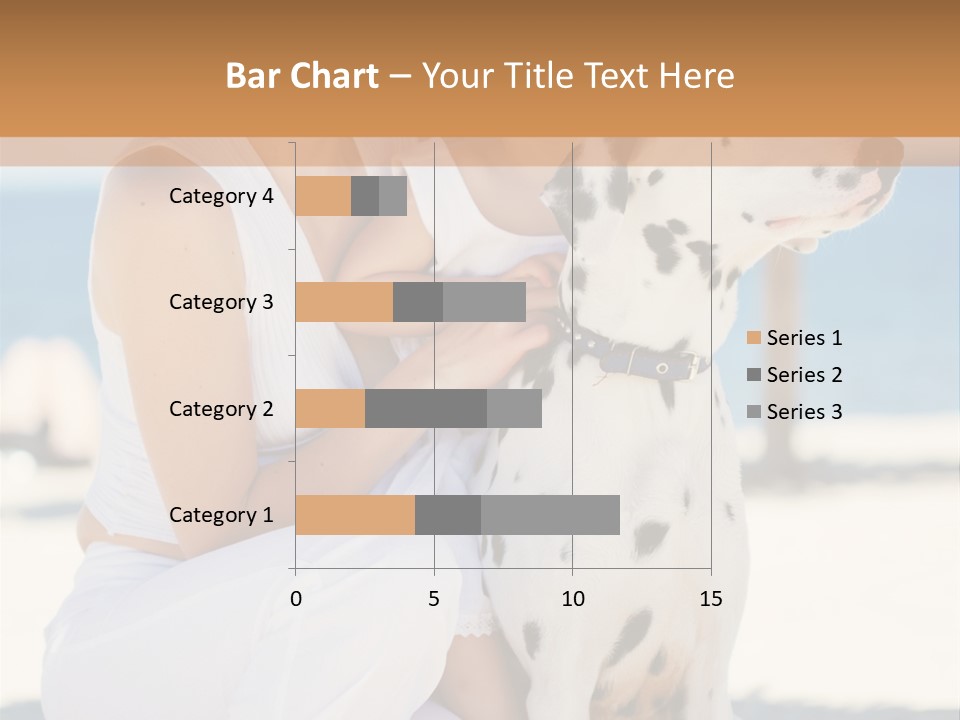 Bar Chart – Your Title Text Here

Category 4
Category 3
Category 2
Category 1

0
5
10
15

Series 1
Series 2
Series 3